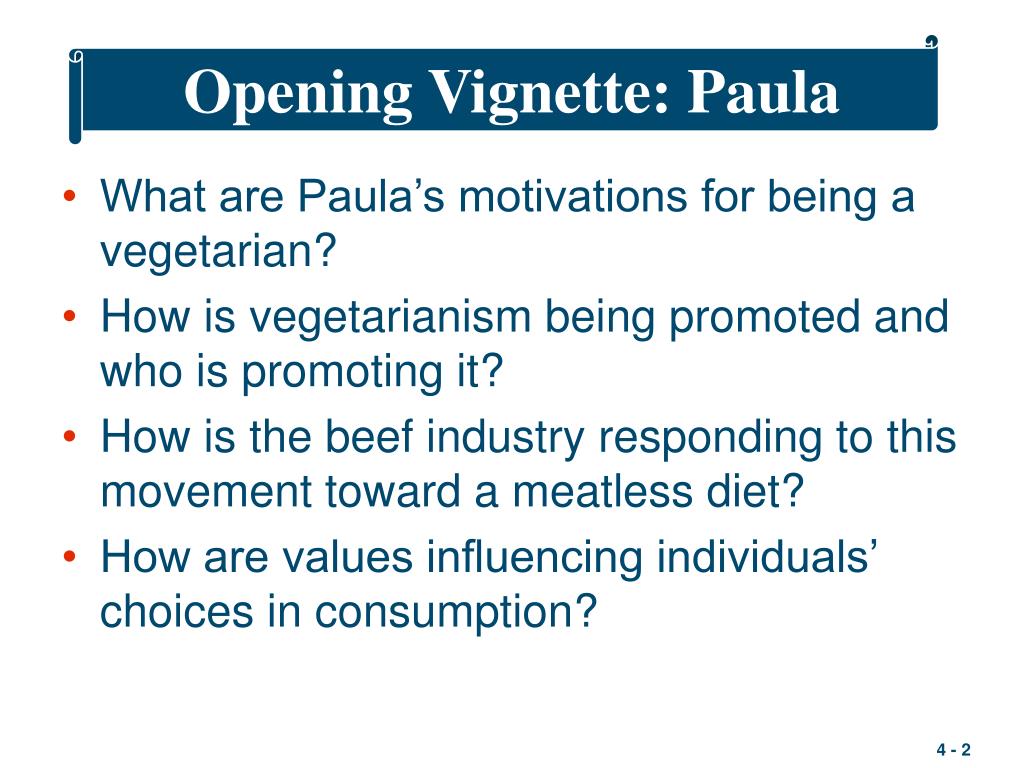 Opening Vignette: Paula

• What are Paula’s motivations for being a vegetarian?
• How is vegetarianism being promoted and who is promoting it?
• How is the beef industry responding to this movement toward a meatless diet?
• How are values influencing individuals’ choices in consumption?

4 - 2